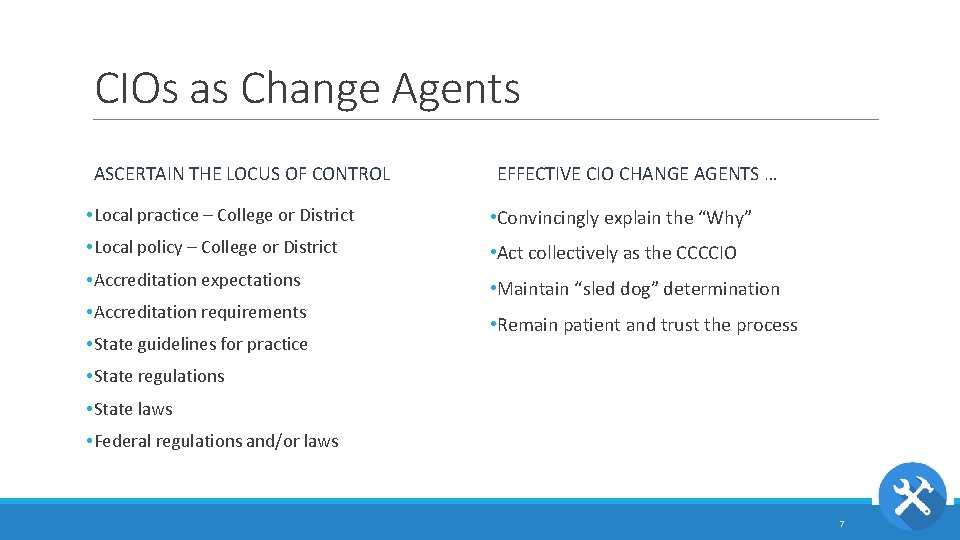 CIOs as Change Agents

ASCERTAIN THE LOCUS OF CONTROL

• Local practice – College or District
• Local policy – College or District
• Accreditation expectations
• Accreditation requirements
• State guidelines for practice
• State regulations
• State laws
• Federal regulations and/or laws

EFFECTIVE CIO CHANGE AGENTS …

• Convincingly explain the “Why”
• Act collectively as the CCCCIO
• Maintain “sled dog” determination
• Remain patient and trust the process

7